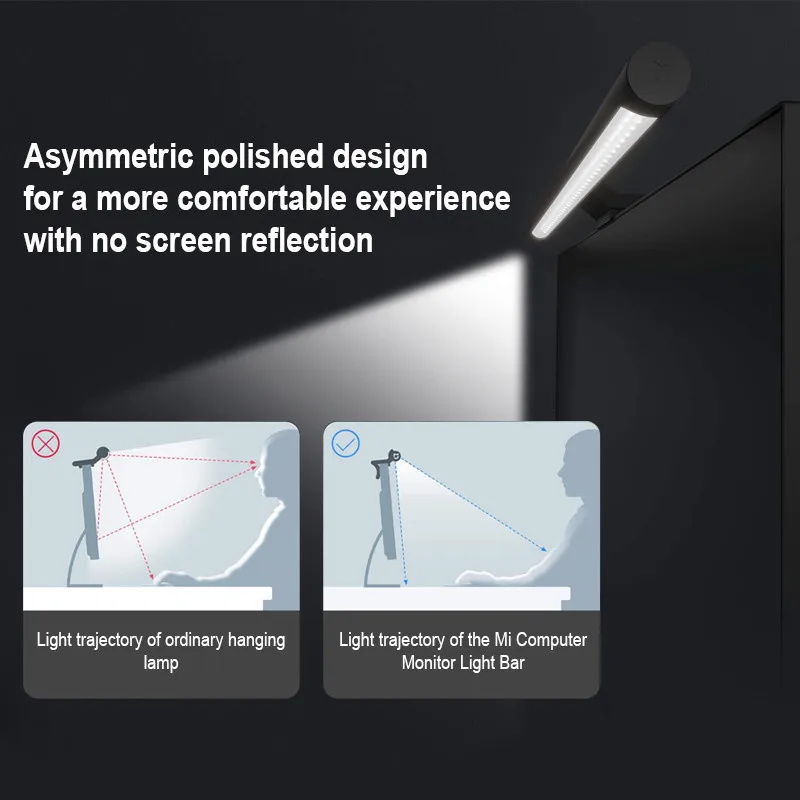 Asymmetric polished design for a more comfortable experience with no screen reflection

Light trajectory of ordinary hanging lamp

Light trajectory of the Mi Computer Monitor Light Bar